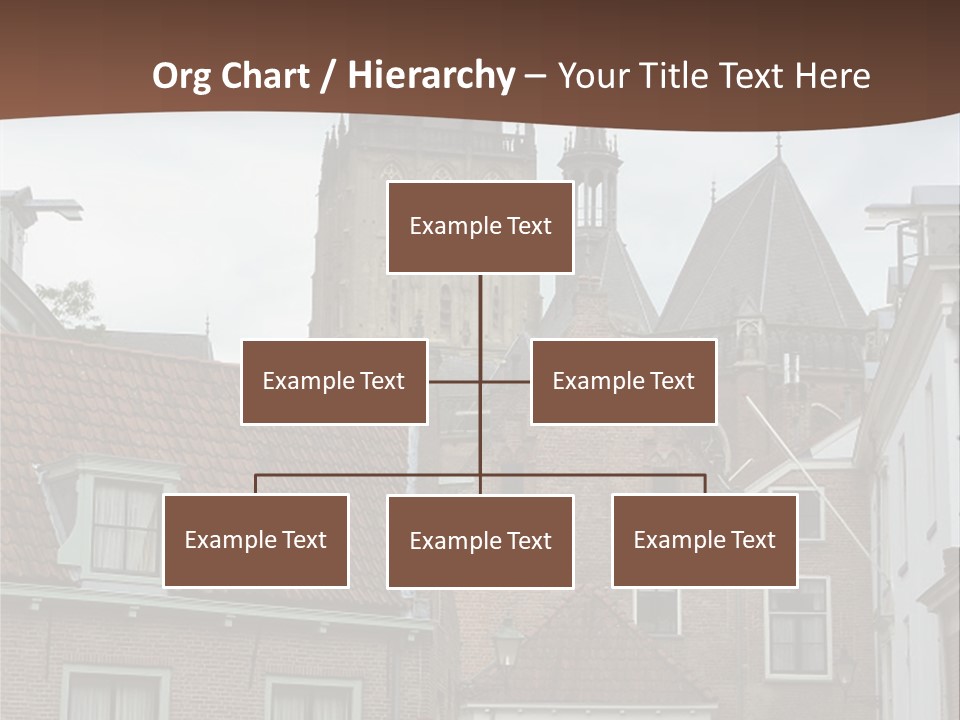 Org Chart / Hierarchy – Your Title Text Here

Example Text

Example Text

Example Text

Example Text

Example Text

Example Text